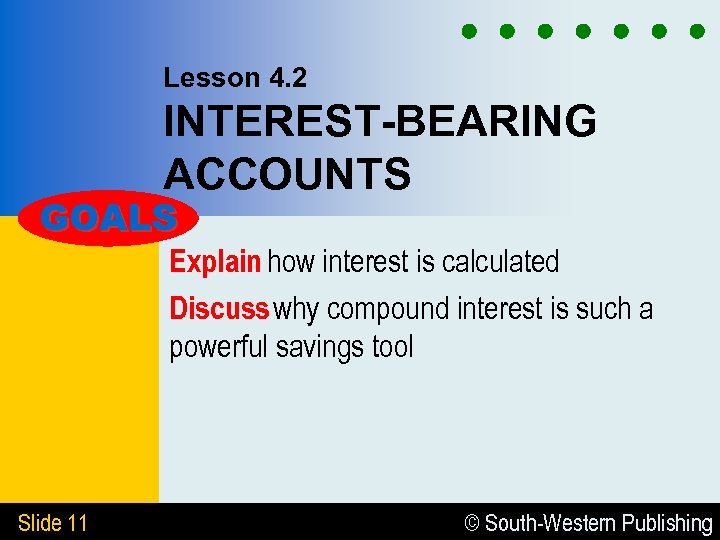 Lesson 4.2
INTEREST-BEARING ACCOUNTS

GOALS

Explain how interest is calculated

Discuss why compound interest is such a powerful savings tool

Slide 11

© South-Western Publishing